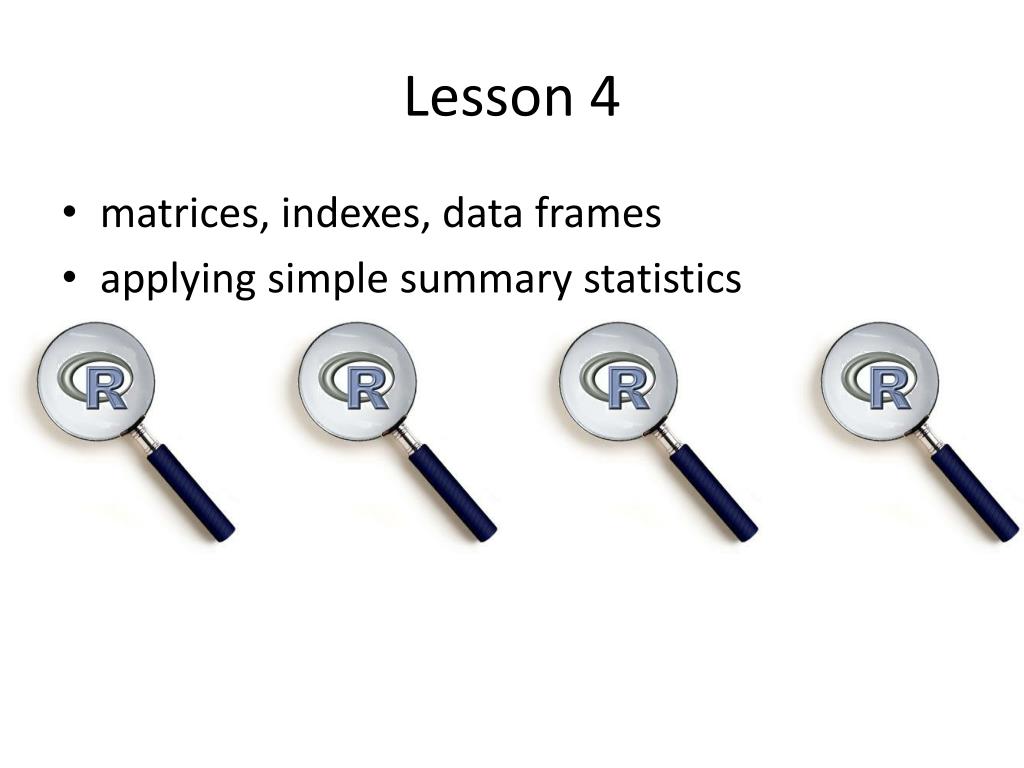 Lesson 4

• matrices, indexes, data frames
• applying simple summary statistics

R R R R